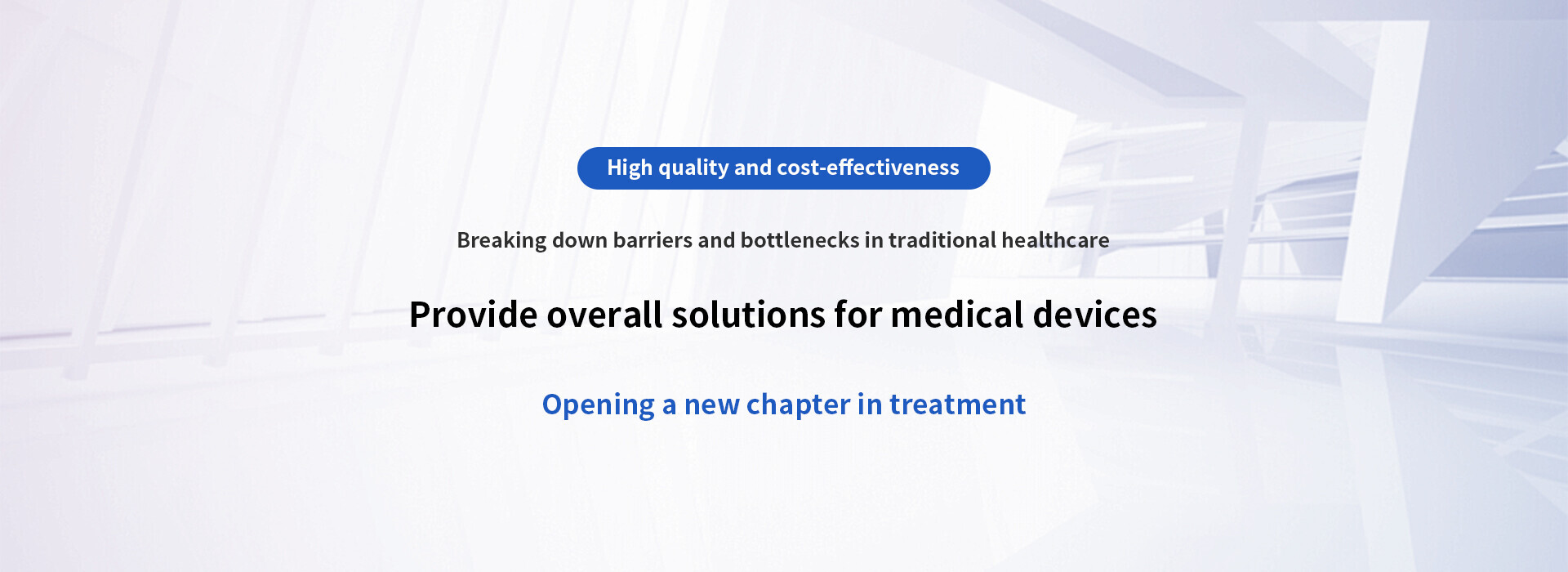 High quality and cost-effectiveness

Breaking down barriers and bottlenecks in traditional healthcare

Provide overall solutions for medical devices

Opening a new chapter in treatment